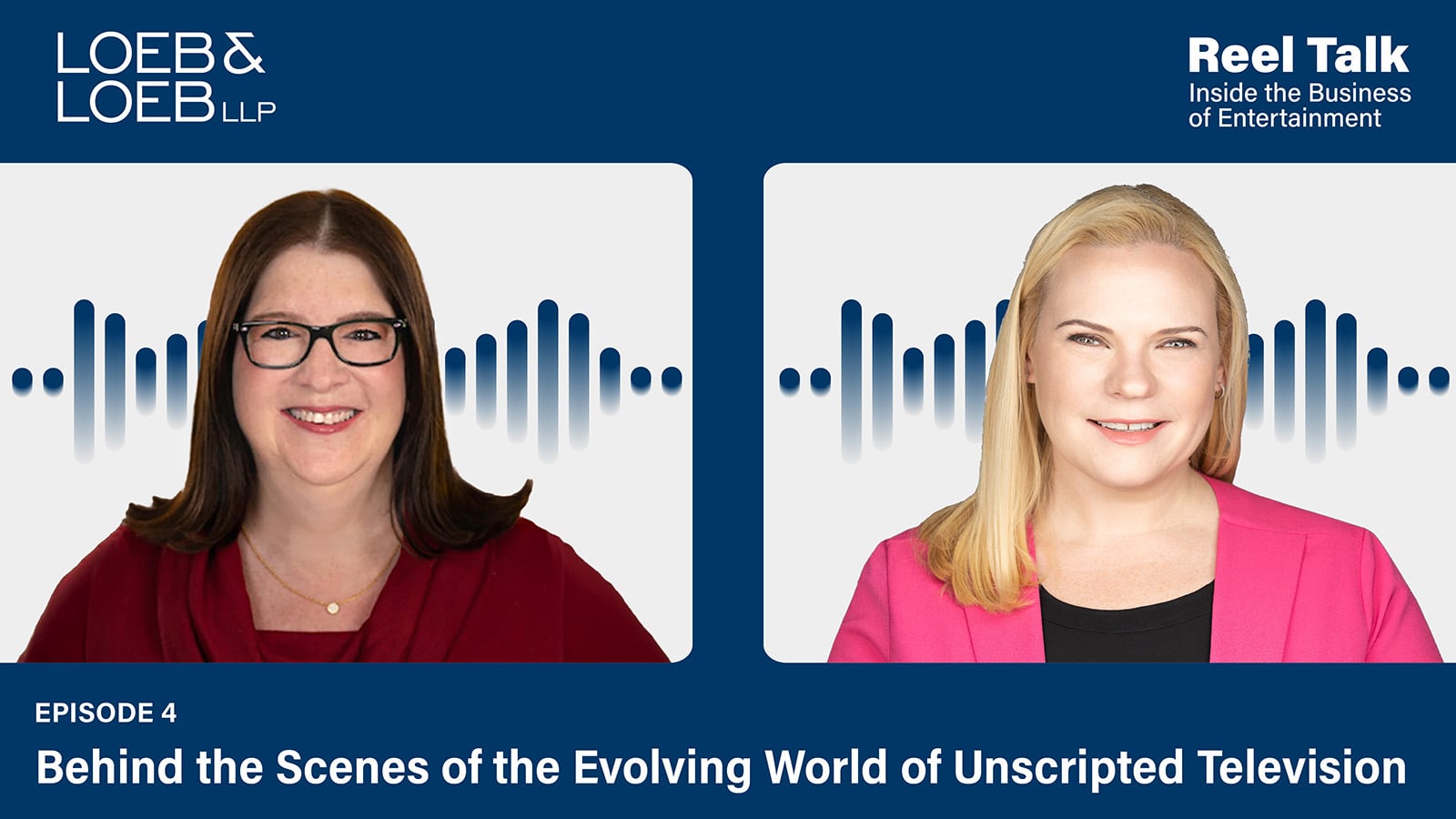 LOEB &
LOEB LLP

Reel Talk
Inside the Business
of Entertainment

EPISODE 4

Behind the Scenes of the Evolving World of Unscripted Television